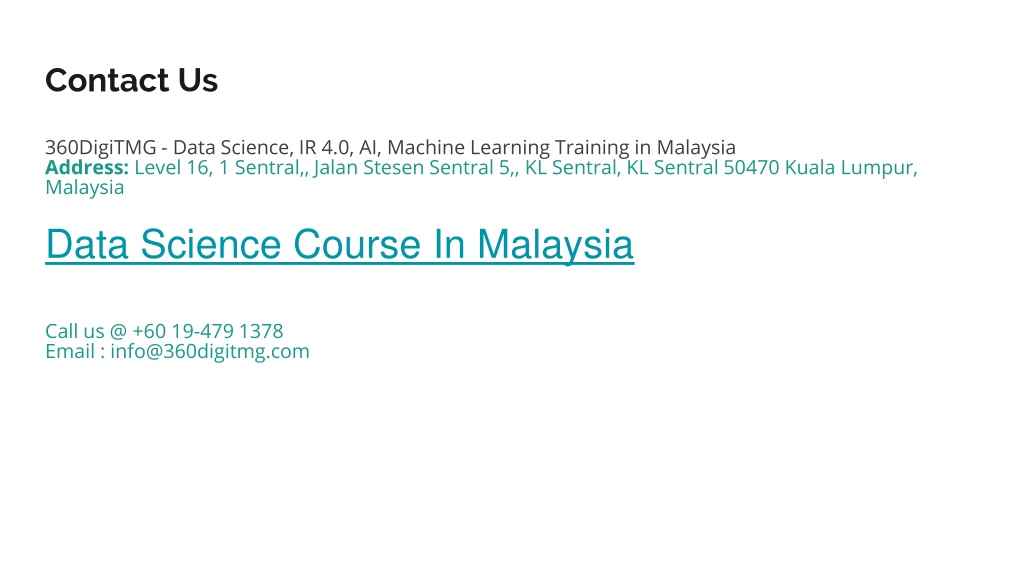 Contact Us

360DigiTMG - Data Science, IR 4.0, AI, Machine Learning Training in Malaysia
Address: Level 16, 1 Sentral,, Jalan Stesen Sentral 5,, KL Sentral, KL Sentral 50470 Kuala Lumpur, Malaysia

Data Science Course In Malaysia

Call us @ +60 19-479 1378
Email : info@360digitmg.com